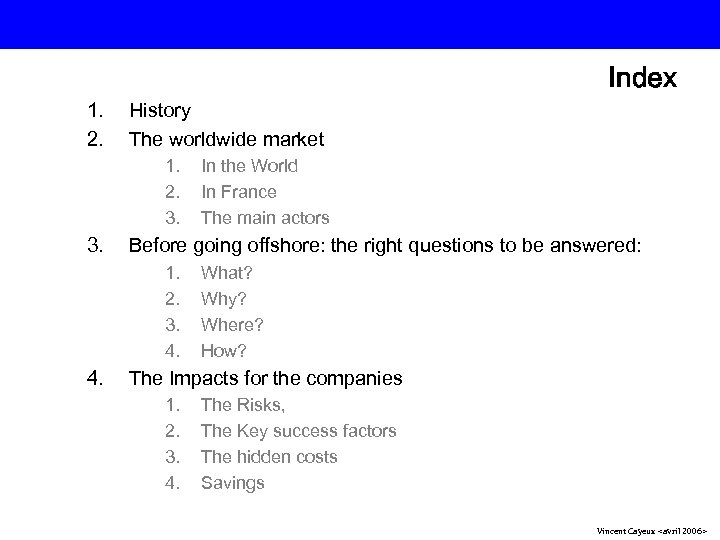 Index

1. History
2. The worldwide market
   1. In the World
   2. In France
   3. The main actors
3. Before going offshore: the right questions to be answered:
   1. What?
   2. Why?
   3. Where?
   4. How?
4. The Impacts for the companies
   1. The Risks,
   2. The Key success factors
   3. The hidden costs
   4. Savings

Vincent Cayeux <avril 2006>